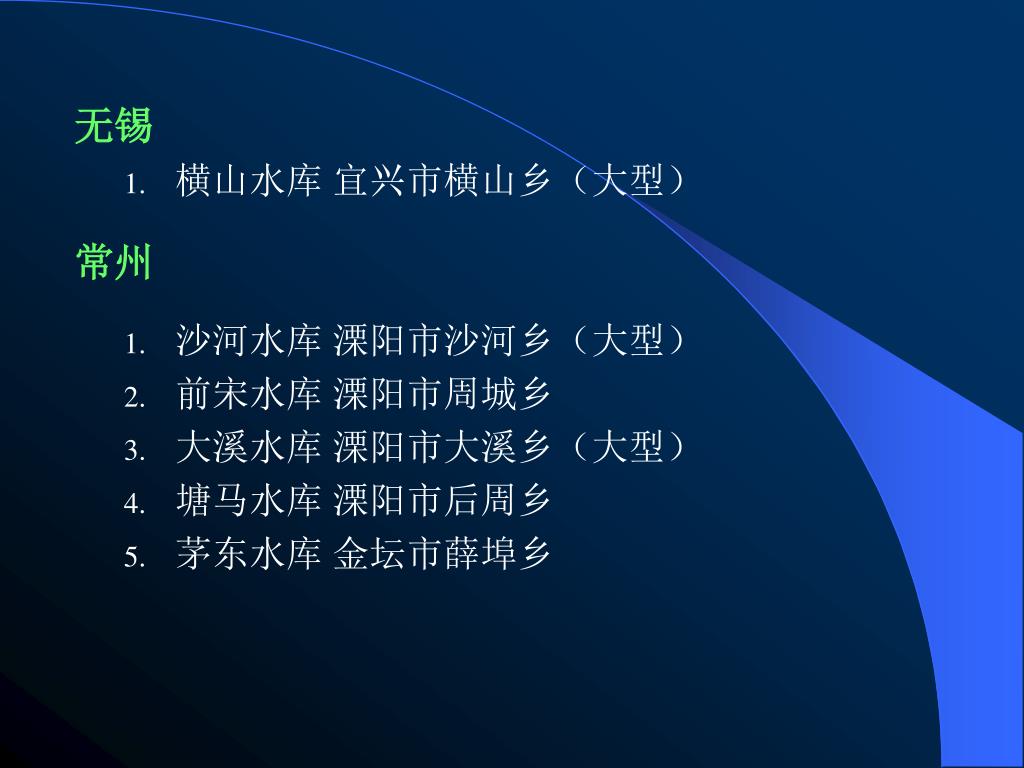 无锡

1. 横山水库 宜兴市横山乡（大型）

常州

1. 沙河水库 溧阳市沙河乡（大型）
2. 前宋水库 溧阳市周城乡
3. 大溪水库 溧阳市大溪乡（大型）
4. 塘马水库 溧阳市后周乡
5. 茅东水库 金坛市薛埠乡